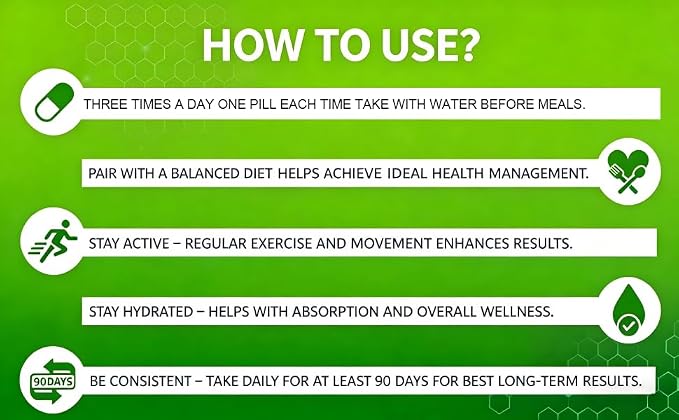 HOW TO USE?

THREE TIMES A DAY ONE PILL EACH TIME TAKE WITH WATER BEFORE MEALS.

PAIR WITH A BALANCED DIET HELPS ACHIEVE IDEAL HEALTH MANAGEMENT.

STAY ACTIVE – REGULAR EXERCISE AND MOVEMENT ENHANCES RESULTS.

STAY HYDRATED – HELPS WITH ABSORPTION AND OVERALL WELLNESS.

90DAYS

BE CONSISTENT – TAKE DAILY FOR AT LEAST 90 DAYS FOR BEST LONG-TERM RESULTS.